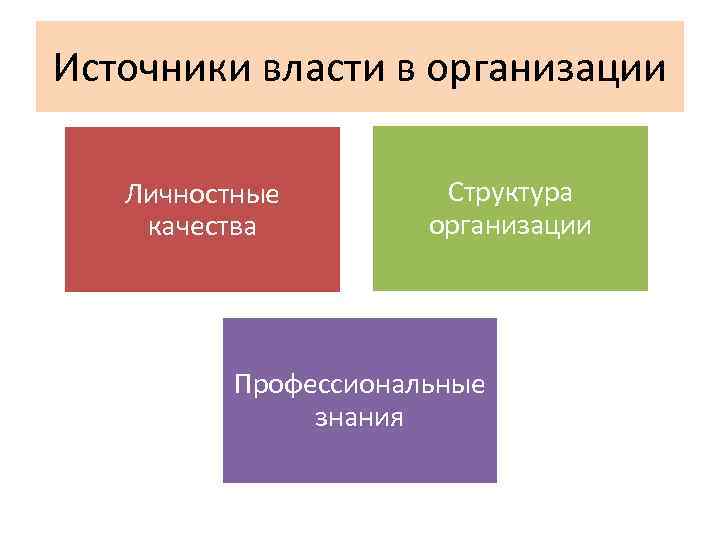 Источники власти в организации

Личностные качества

Структура организации

Профессиональные знания